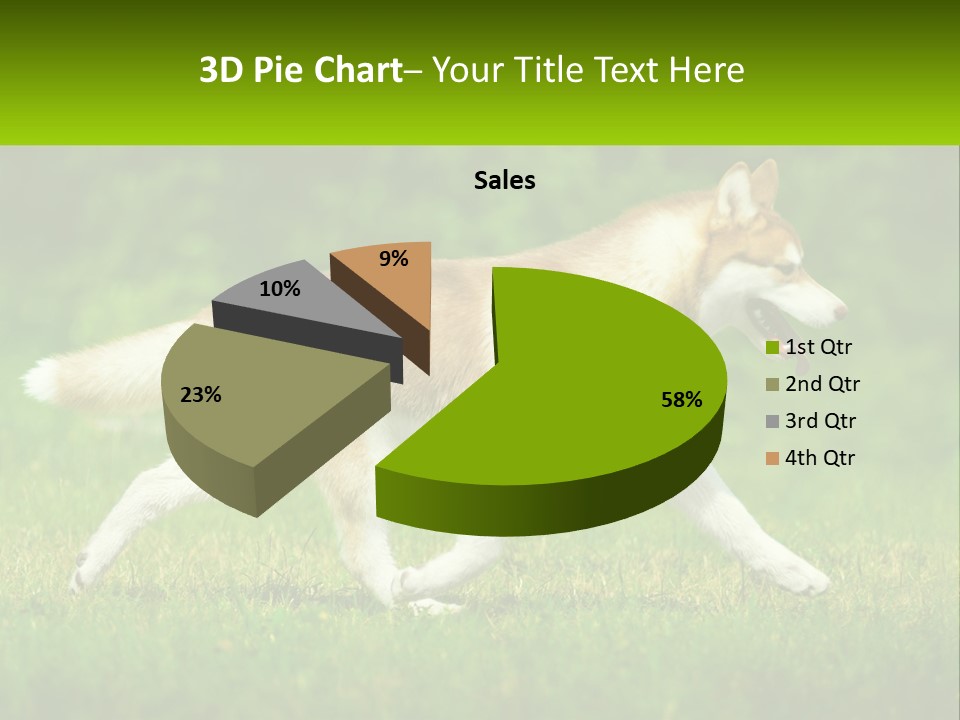 3D Pie Chart– Your Title Text Here

Sales

9%

10%

23%

58%

1st Qtr
2nd Qtr
3rd Qtr
4th Qtr